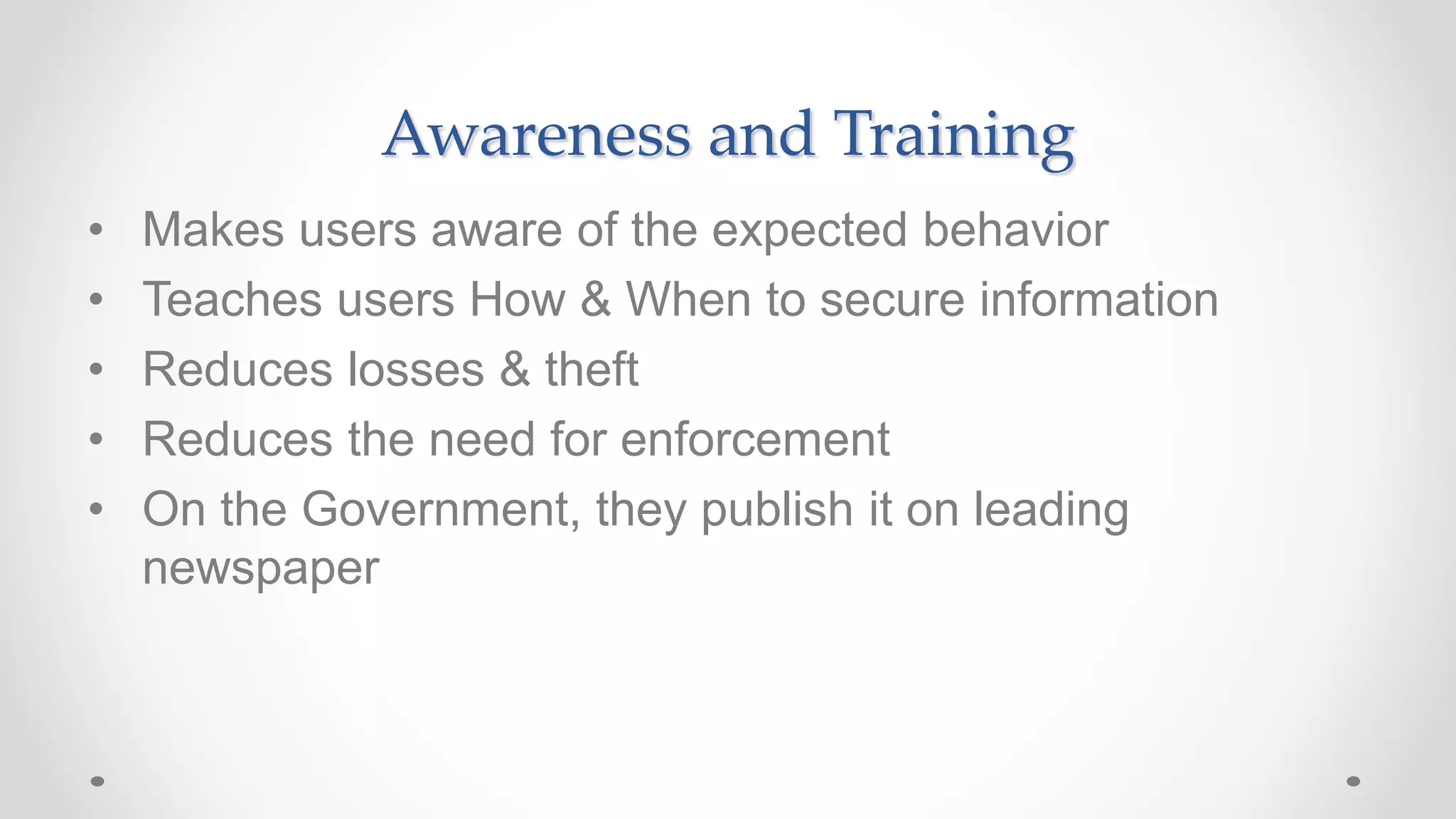 Awareness and Training

• Makes users aware of the expected behavior
• Teaches users How & When to secure information
• Reduces losses & theft
• Reduces the need for enforcement
• On the Government, they publish it on leading newspaper